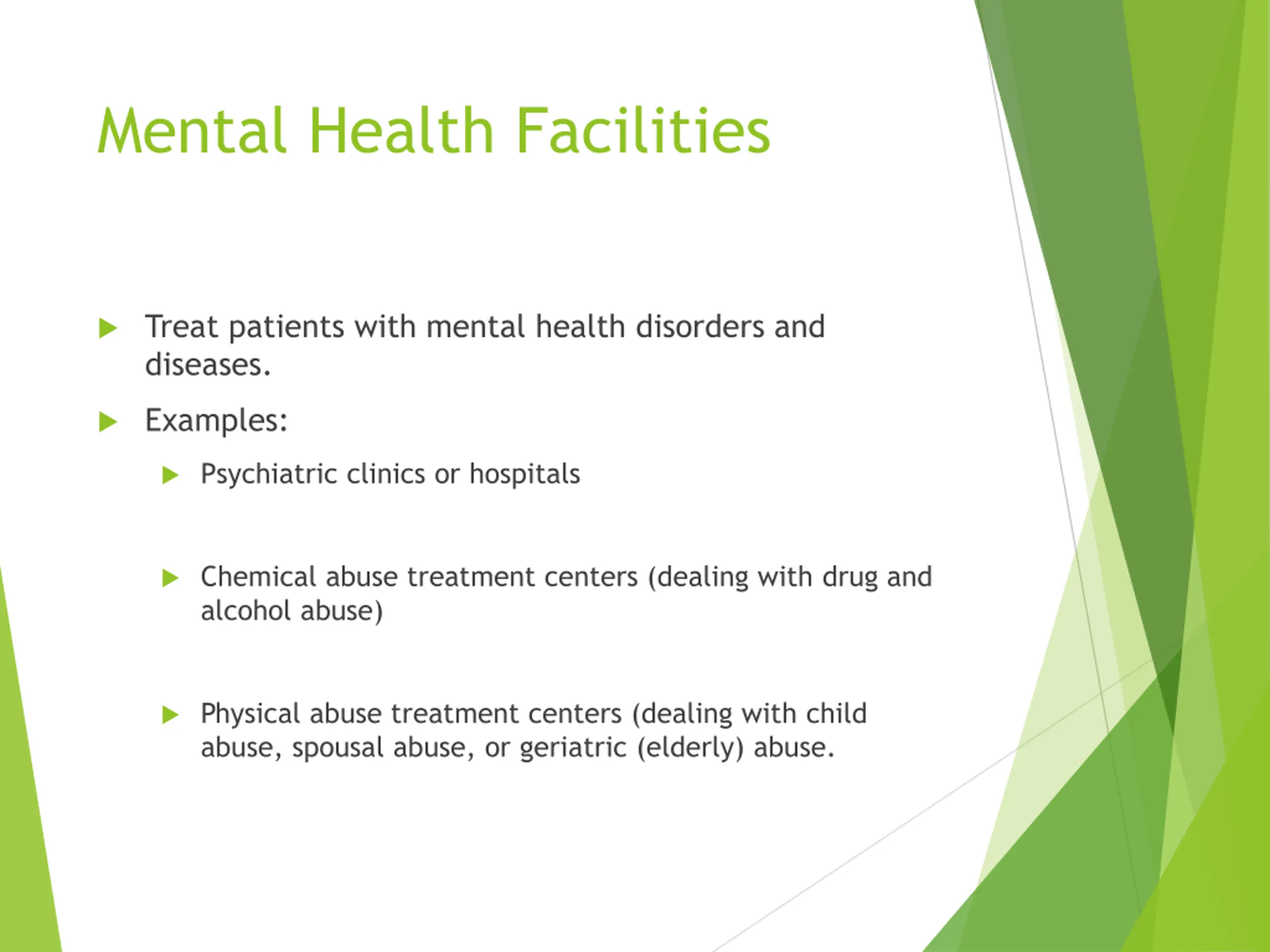 Mental Health Facilities

Treat patients with mental health disorders and diseases.

Examples:

Psychiatric clinics or hospitals

Chemical abuse treatment centers (dealing with drug and alcohol abuse)

Physical abuse treatment centers (dealing with child abuse, spousal abuse, or geriatric (elderly) abuse.